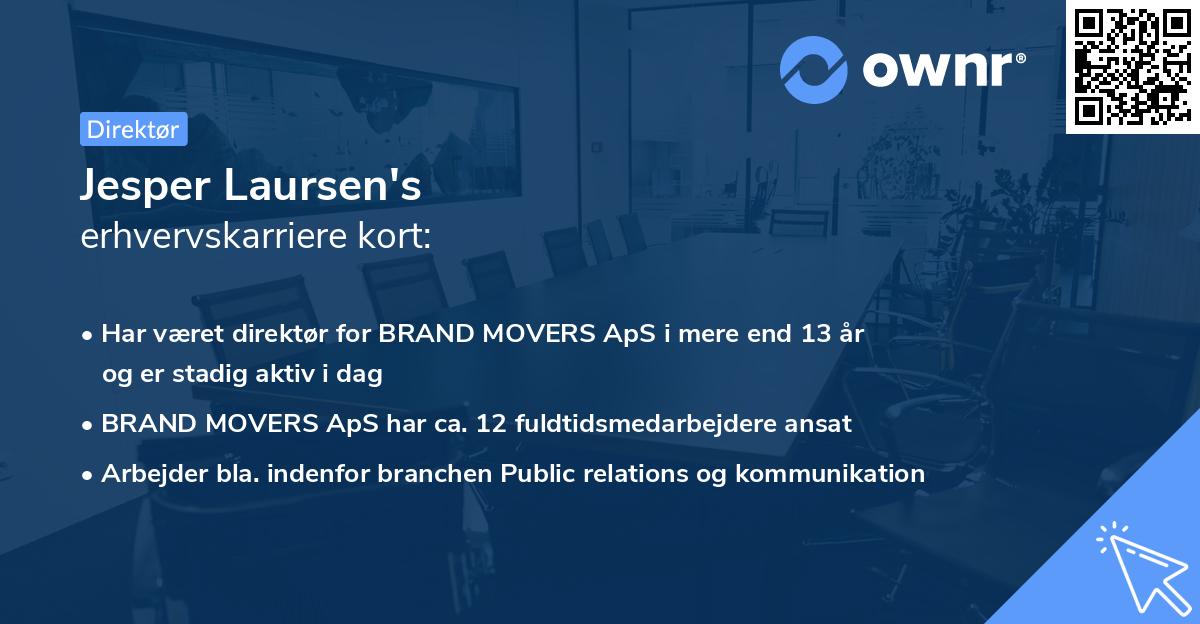 ownr®

Direktør

Jesper Laursen's
erhvervskarriere kort:

• Har været direktør for BRAND MOVERS ApS i mere end 13 år og er stadig aktiv i dag
• BRAND MOVERS ApS har ca. 12 fuldtidsmedarbejdere ansat
• Arbejder bla. indenfor branchen Public relations og kommunikation